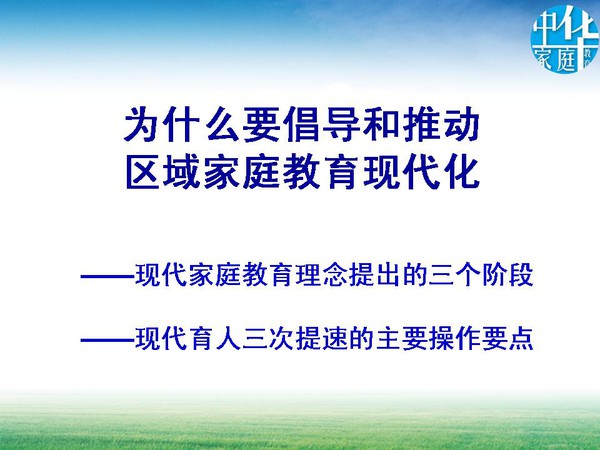 中华家庭教育

为什么要倡导和推动
区域家庭教育现代化

——现代家庭教育理念提出的三个阶段

——现代育人三次提速的主要操作要点